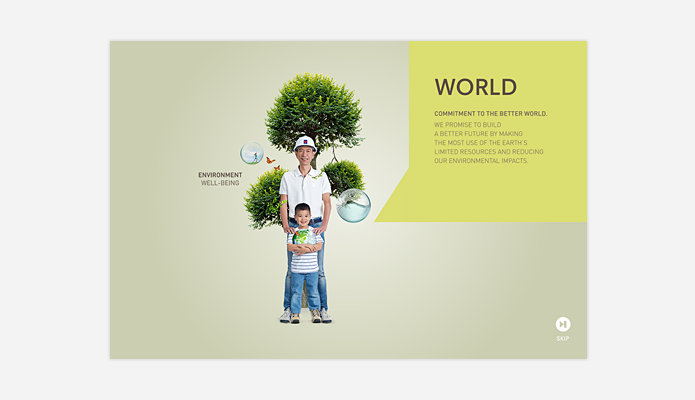 ENVIRONMENT
WELL-BEING

WORLD

COMMITMENT TO THE BETTER WORLD.

WE PROMISE TO BUILD A BETTER FUTURE BY MAKING THE MOST USE OF THE EARTH'S LIMITED RESOURCES AND REDUCING OUR ENVIRONMENTAL IMPACTS.

SKIP